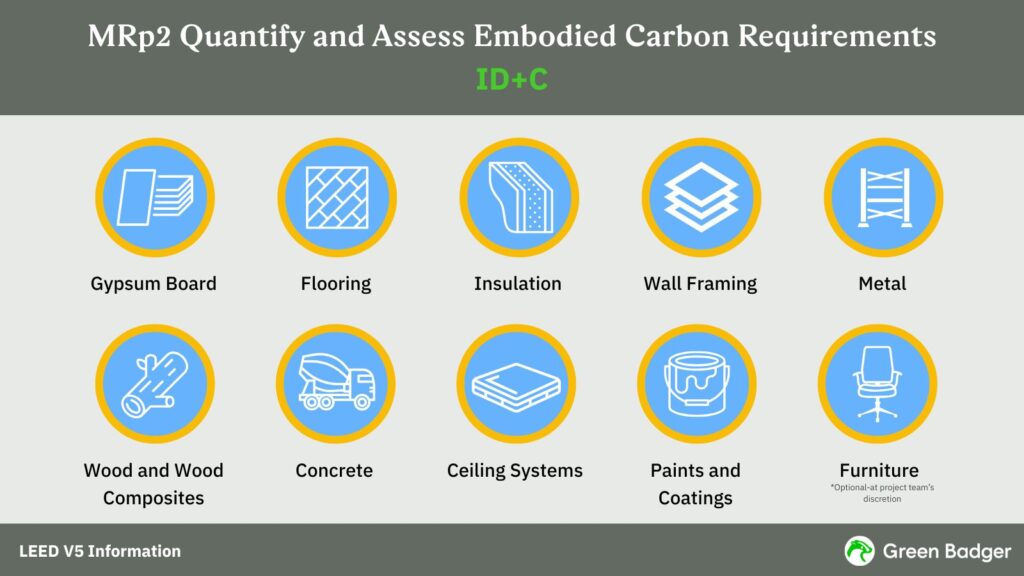 MRp2 Quantify and Assess Embodied Carbon Requirements

ID+C

Gypsum Board

Flooring

Insulation

Wall Framing

Metal

Wood and Wood Composites

Concrete

Ceiling Systems

Paints and Coatings

Furniture
*Optional-at project team's discretion

LEED V5 Information

Green Badger